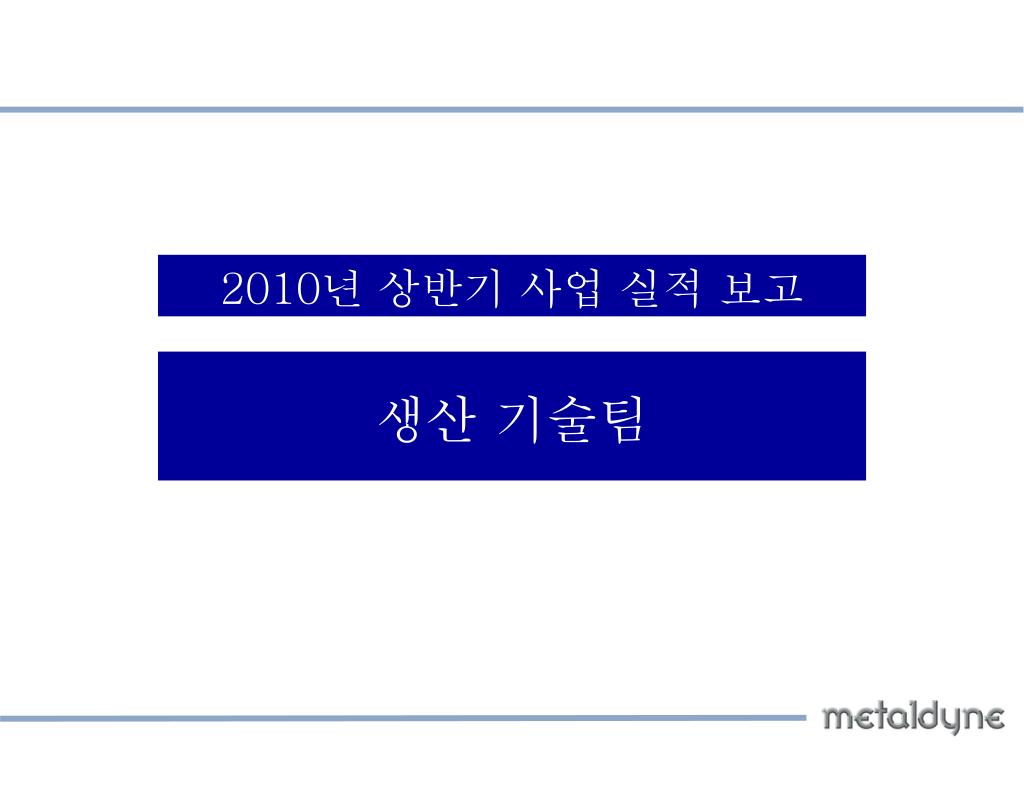 2010년 상반기 사업 실적 보고

생산 기술팀

metaldyne